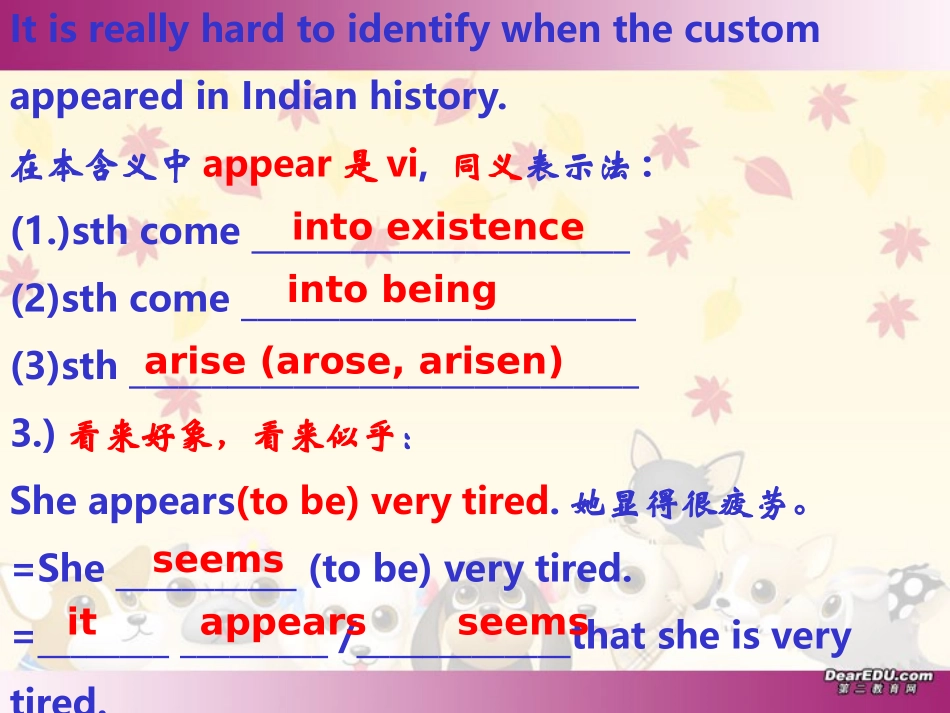 It is really hard to identify when the custom appeared in Indian history.

在本含义中 appear 是 vi, 同义表示法：

(1.)sth come into existence

(2)sth come into being

(3)sth arise (arose, arisen)

3.) 看来好象，看来似乎：

She appears(to be) very tired. 她显得很疲劳。

=She seems (to be) very tired.

=it appears / seems that she is very tired.

DearEDU.com
第二教育网